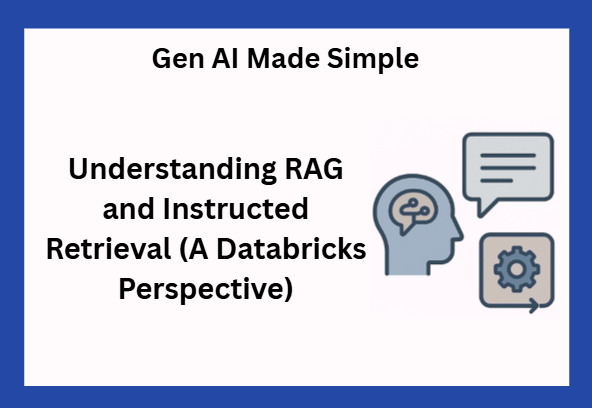 Gen AI Made Simple

Understanding RAG and Instructed Retrieval (A Databricks Perspective)